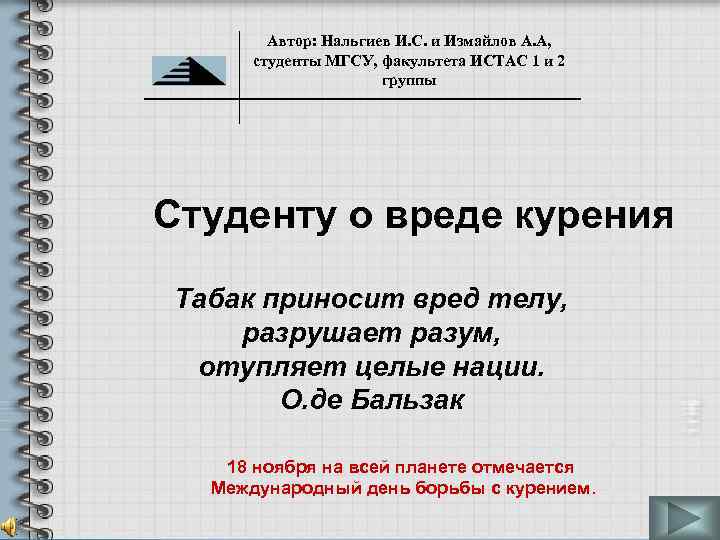 Автор: Нальгиев И.С. и Измайлов А.А, студенты МГСУ, факультета ИСТАС 1 и 2 группы

Студенту о вреде курения

Табак приносит вред телу, разрушает разум, отупляет целые нации.
О.де Бальзак

18 ноября на всей планете отмечается Международный день борьбы с курением.